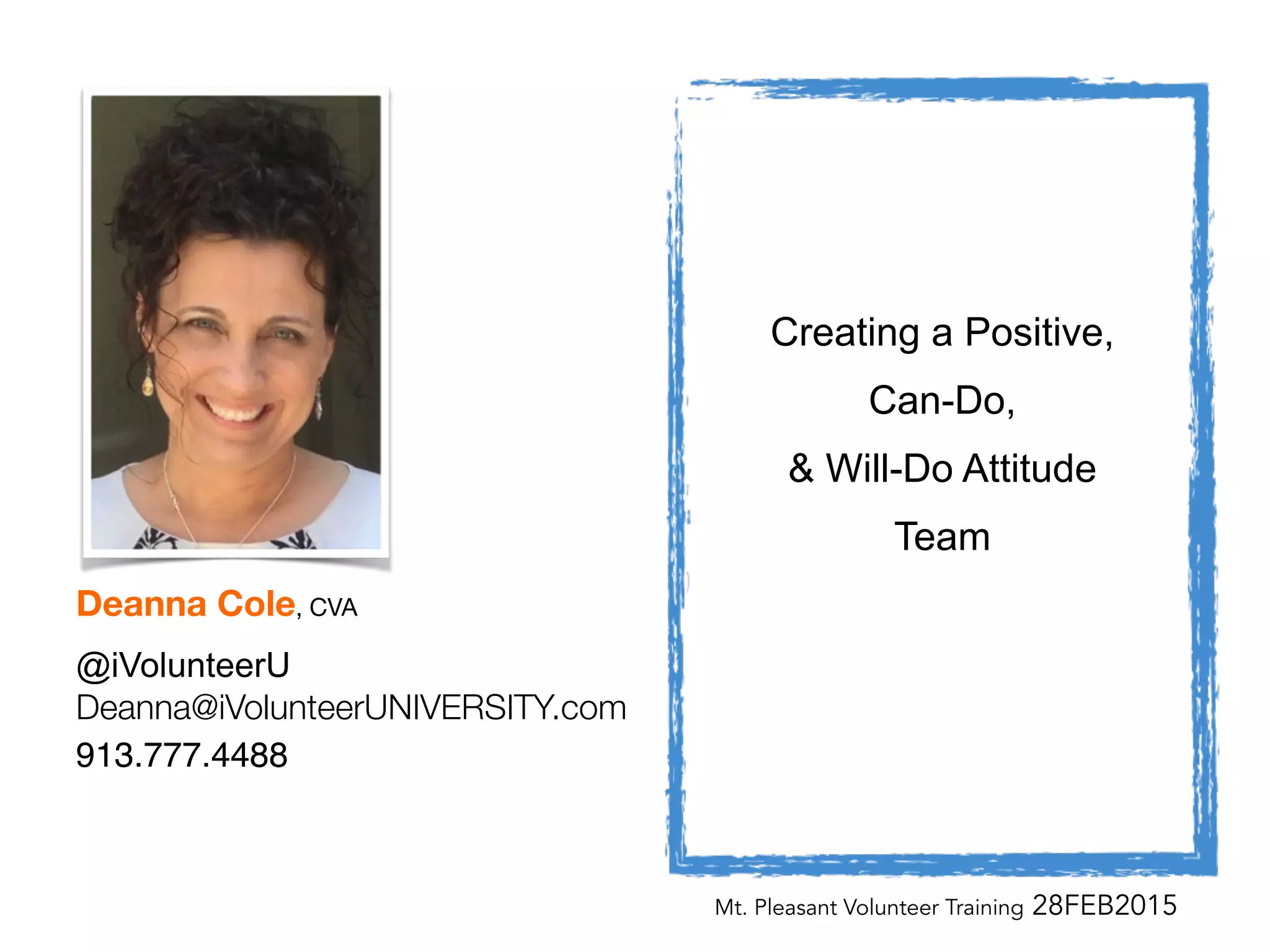 Deanna Cole, CVA

@iVolunteerU
Deanna@iVolunteerUNIVERSITY.com
913.777.4488

Creating a Positive,
Can-Do,
& Will-Do Attitude
Team

Mt. Pleasant Volunteer Training 28FEB2015